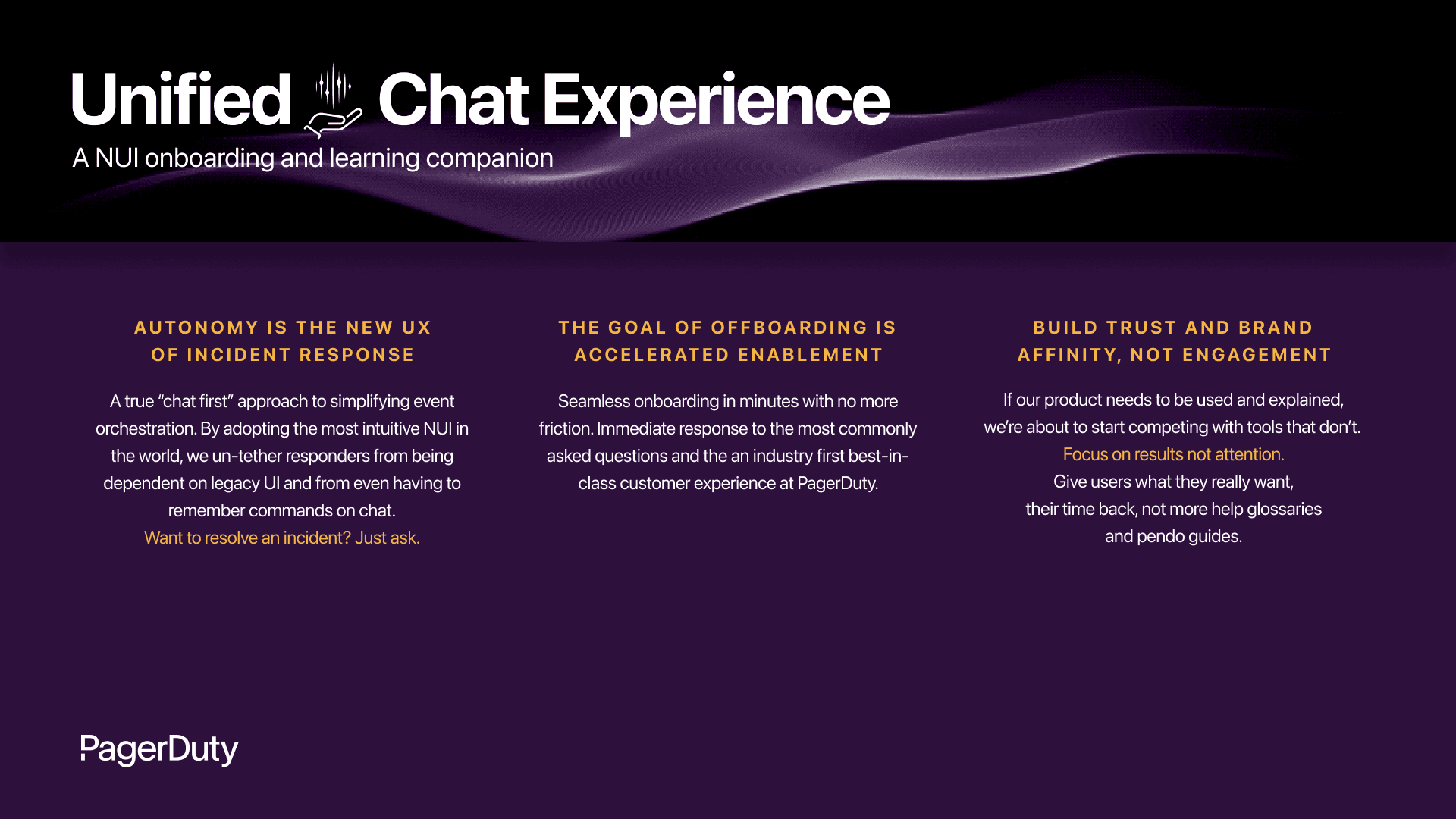 Unified Chat Experience
A NUI onboarding and learning companion

AUTONOMY IS THE NEW UX OF INCIDENT RESPONSE

A true “chat first” approach to simplifying event orchestration. By adopting the most intuitive NUI in the world, we un-tether responders from being dependent on legacy UI and from even having to remember commands on chat.
Want to resolve an incident? Just ask.

THE GOAL OF OFFBOARDING IS ACCELERATED ENABLEMENT

Seamless onboarding in minutes with no more friction. Immediate response to the most commonly asked questions and the an industry first best-in-class customer experience at PagerDuty.

BUILD TRUST AND BRAND AFFINITY, NOT ENGAGEMENT

If our product needs to be used and explained, we’re about to start competing with tools that don’t.
Focus on results not attention.
Give users what they really want, their time back, not more help glossaries and pendo guides.

PagerDuty